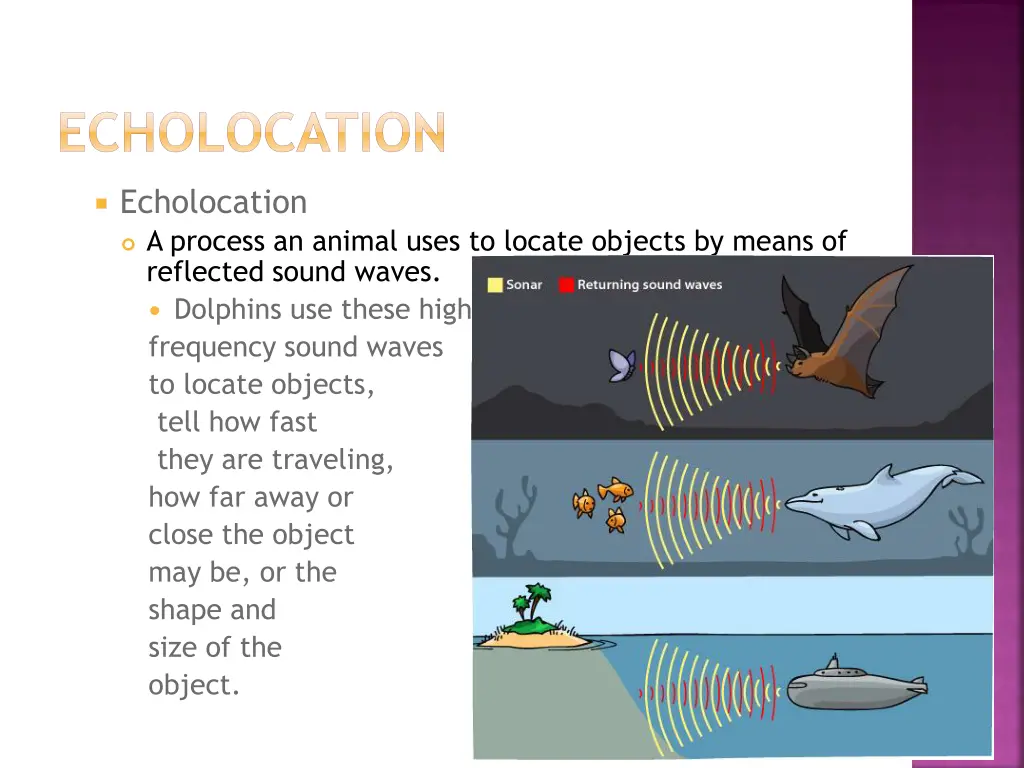 ECHOLOCATION

Echolocation

A process an animal uses to locate objects by means of reflected sound waves.

Dolphins use these high frequency sound waves to locate objects, tell how fast they are traveling, how far away or close the object may be, or the shape and size of the object.

Sonar
Returning sound waves